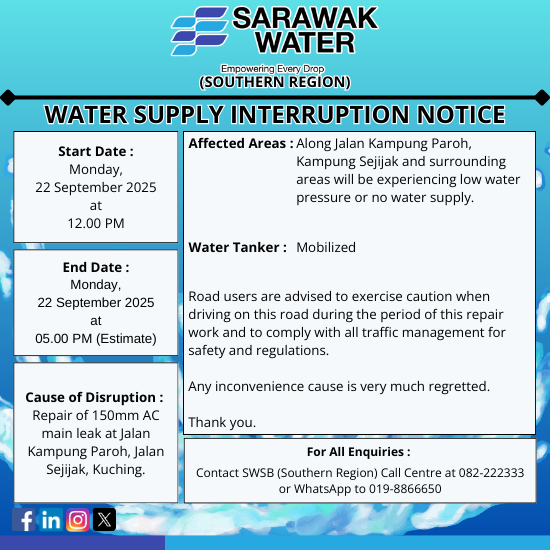 SARAWAK WATER
Empowering Every Drop
(SOUTHERN REGION)

WATER SUPPLY INTERRUPTION NOTICE

Start Date :
Monday,
22 September 2025
at
12.00 PM

End Date :
Monday,
22 September 2025
at
05.00 PM (Estimate)

Cause of Disruption :
Repair of 150mm AC main leak at Jalan Kampung Paroh, Jalan Sejijak, Kuching.

Affected Areas : Along Jalan Kampung Paroh, Kampung Sejijak and surrounding areas will be experiencing low water pressure or no water supply.

Water Tanker : Mobilized

Road users are advised to exercise caution when driving on this road during the period of this repair work and to comply with all traffic management for safety and regulations.

Any inconvenience cause is very much regretted.

Thank you.

For All Enquiries :
Contact SWSB (Southern Region) Call Centre at 082-222333 or WhatsApp to 019-8866650